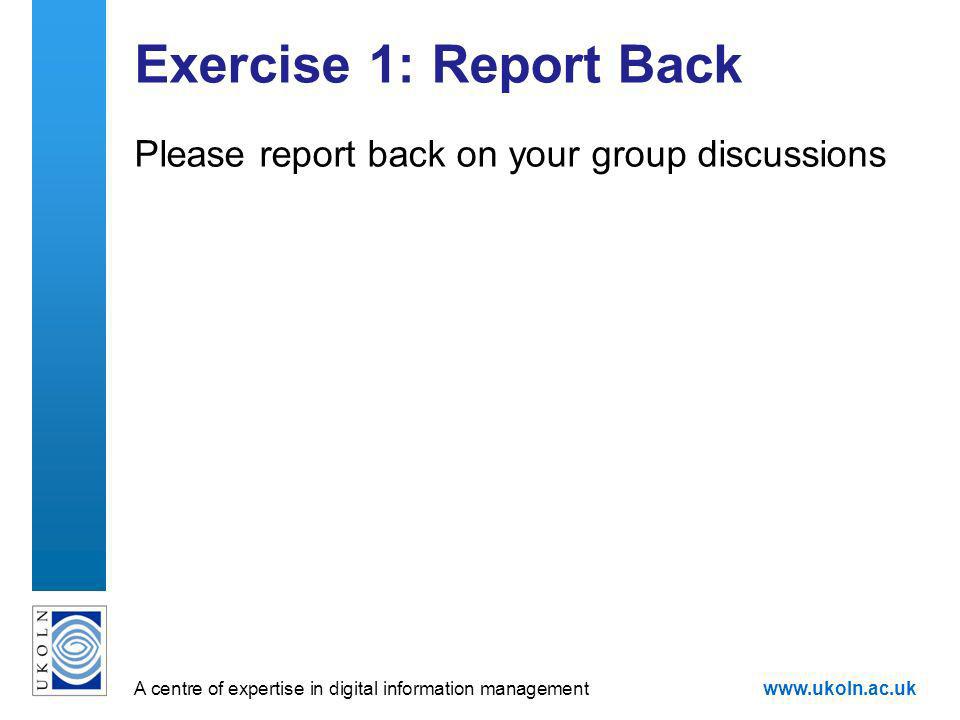 Exercise 1: Report Back

Please report back on your group discussions

UKOLN

A centre of expertise in digital information management

www.ukoln.ac.uk